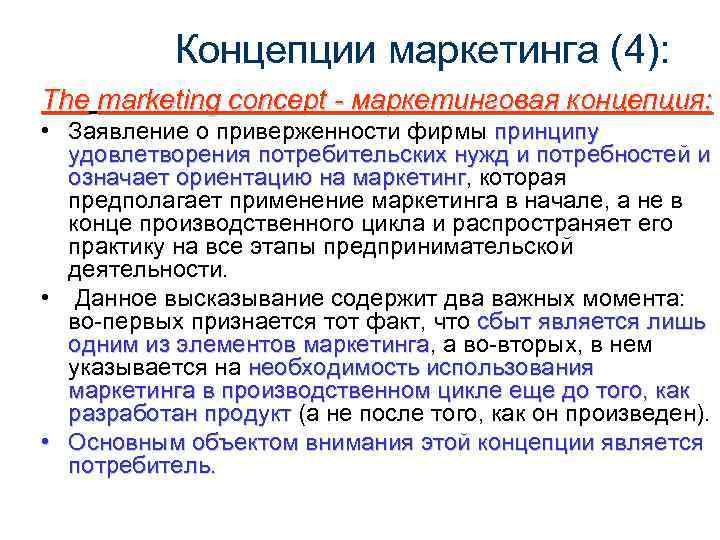 Концепции маркетинга (4):

The marketing concept - маркетинговая концепция:

• Заявление о приверженности фирмы принципу удовлетворения потребительских нужд и потребностей и означает ориентацию на маркетинг, которая предполагает применение маркетинга в начале, а не в конце производственного цикла и распространяет его практику на все этапы предпринимательской деятельности.

• Данное высказывание содержит два важных момента: во-первых признается тот факт, что сбыт является лишь одним из элементов маркетинга, а во-вторых, в нем указывается на необходимость использования маркетинга в производственном цикле еще до того, как разработан продукт (а не после того, как он произведен).

• Основным объектом внимания этой концепции является потребитель.